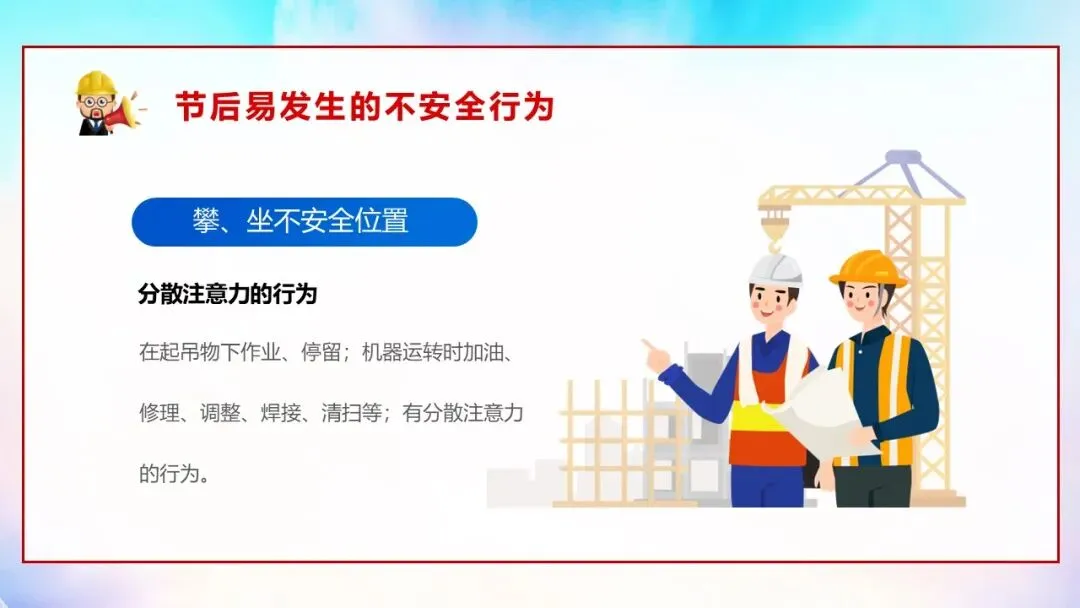 节后易发生的不安全行为

攀、坐不安全位置

分散注意力的行为

在起吊物下作业、停留；机器运转时加油、修理、调整、焊接、清扫等；有分散注意力的行为。